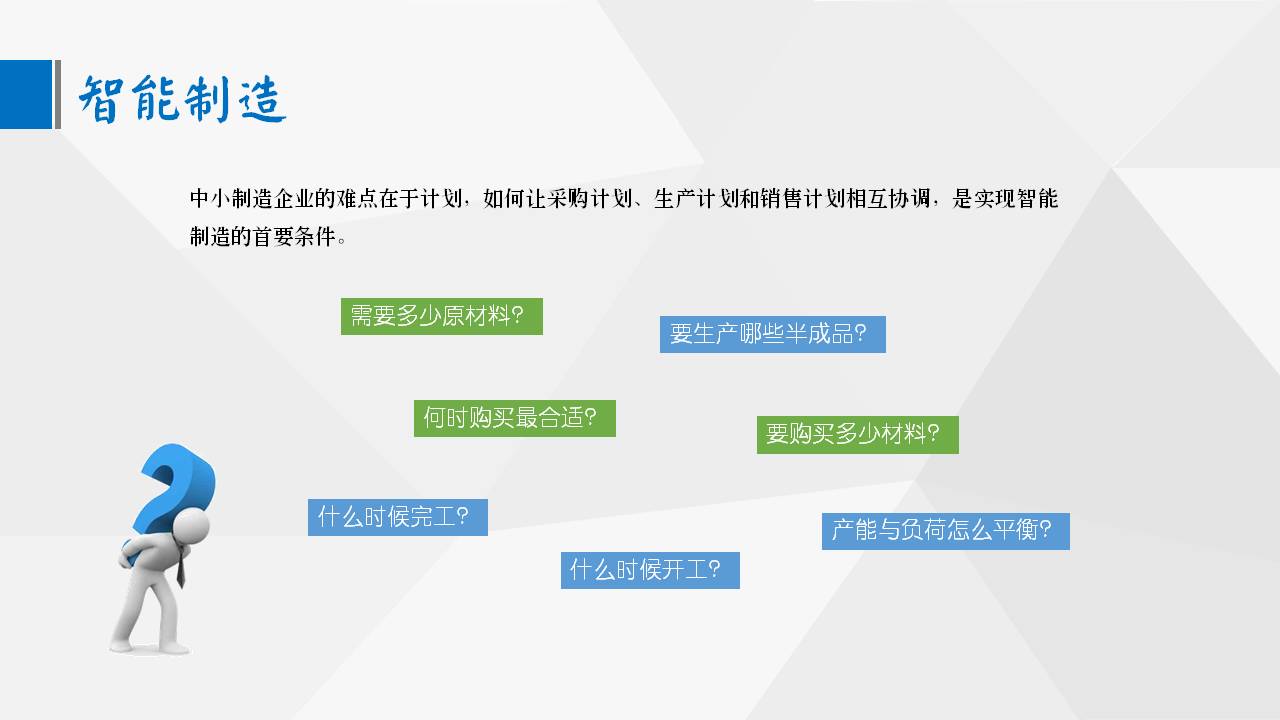 智能制造

中小制造企业的难点在于计划，如何让采购计划、生产计划和销售计划相互协调，是实现智能制造的首要条件。

需要多少原材料?

要生产哪些半成品?

何时购买最合适?

要购买多少材料?

什么时候完工?

产能与负荷怎么平衡?

什么时候开工?